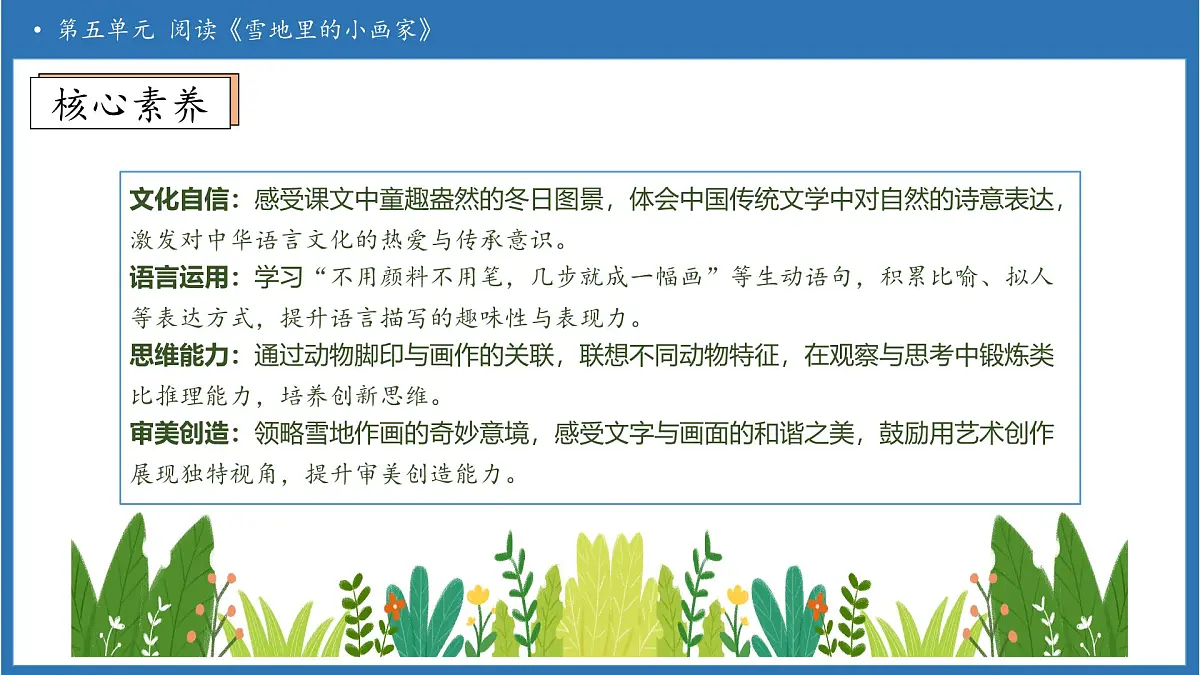 • 第五单元 阅读《雪地里的小画家》

核心素养

文化自信：感受课文中童趣盎然的冬日图景，体会中国传统文学中对自然的诗意表达，激发对中华语言文化的热爱与传承意识。
语言运用：学习“不用颜料不用笔，几步就成一幅画”等生动语句，积累比喻、拟人等表达方式，提升语言描写的趣味性与表现力。
思维能力：通过动物脚印与画作的关联，联想不同动物特征，在观察与思考中锻炼类比推理能力，培养创新思维。
审美创造：领略雪地作画的奇妙意境，感受文字与画面的和谐之美，鼓励用艺术创作展现独特视角，提升审美创造能力。